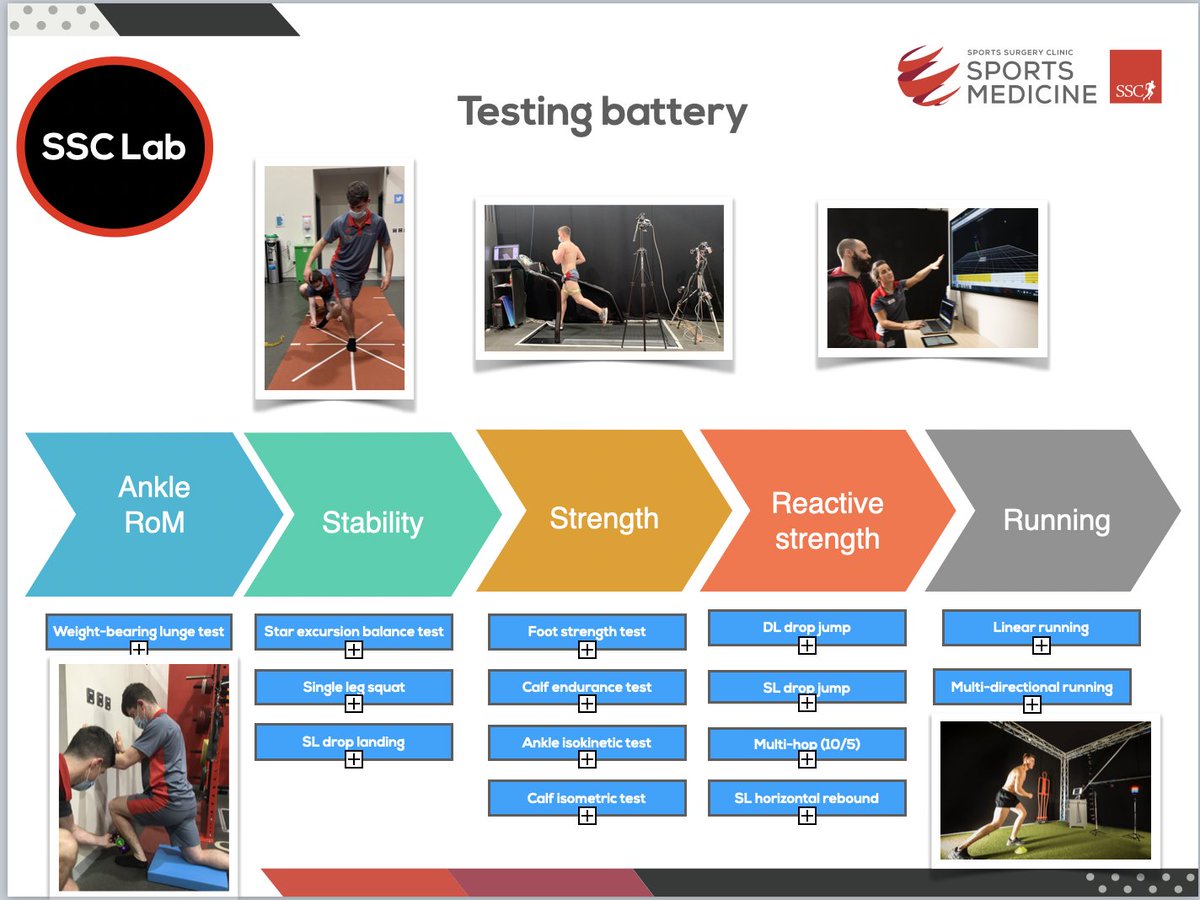 SSC Lab

Testing battery

SPORTS SURGERY CLINIC
SPORTS MEDICINE
SSC

Ankle RoM

Stability

Strength

Reactive strength

Running

Weight-bearing lunge test

Star excursion balance test

Single leg squat

SL drop landing

Foot strength test

Calf endurance test

Ankle isokinetic test

Calf isometric test

DL drop jump

SL drop jump

Multi-hop (10/5)

SL horizontal rebound

Linear running

Multi-directional running